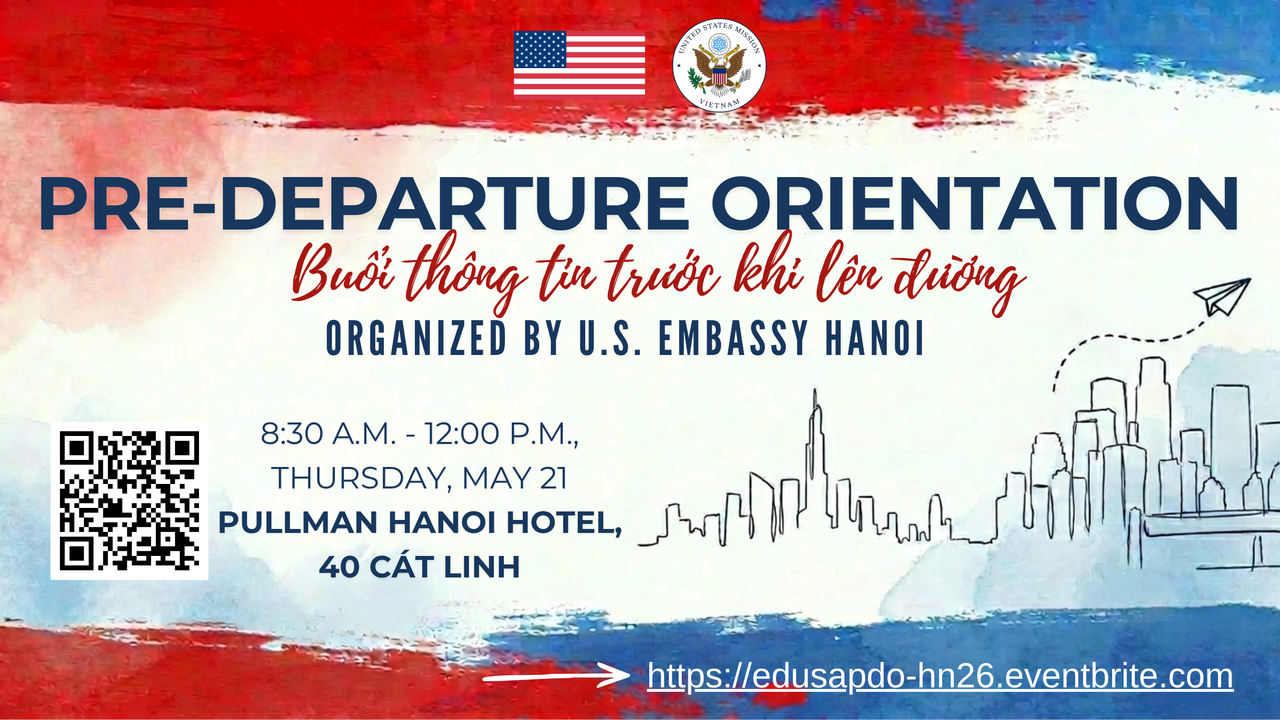 UNITED STATES MISSION
VIETNAM

PRE-DEPARTURE ORIENTATION
Buổi thông tin trước khi lên đường
ORGANIZED BY U.S. EMBASSY HANOI

8:30 A.M. - 12:00 P.M.,
THURSDAY, MAY 21
PULLMAN HANOI HOTEL,
40 CÁT LINH

https://edusapdo-hn26.eventbrite.com